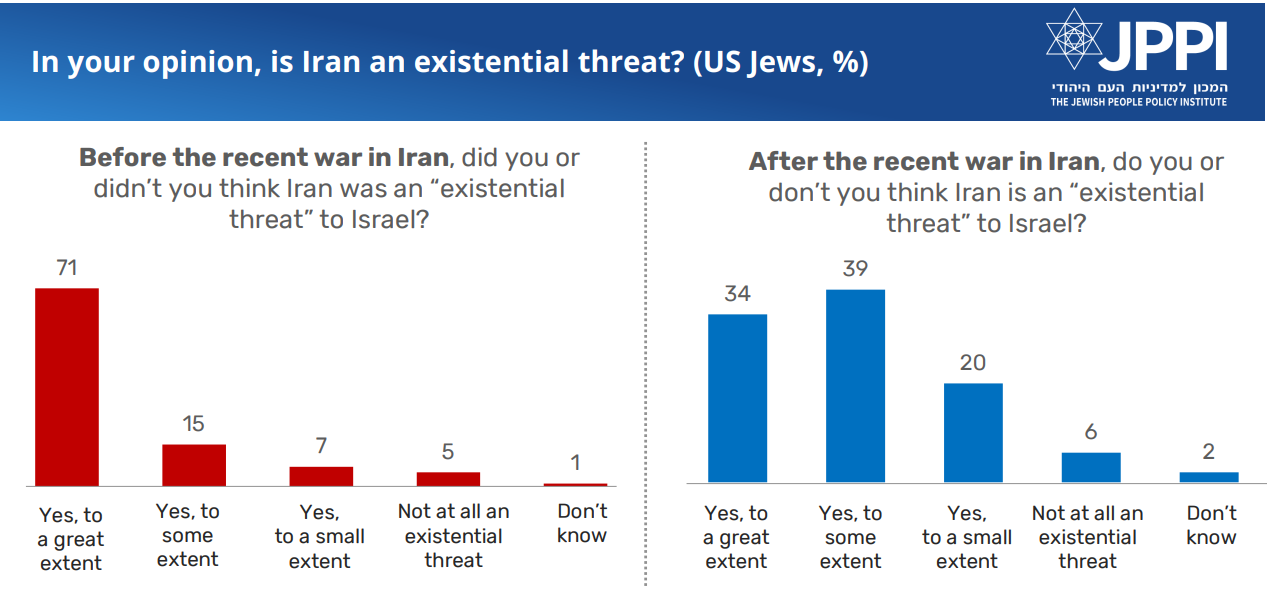 In your opinion, is Iran an existential threat? (US Jews, %)

JPPI
המכון למדיניות העם היהודי
THE JEWISH PEOPLE POLICY INSTITUTE

Before the recent war in Iran, did you or didn't you think Iran was an "existential threat" to Israel?

71
15
7
5
1

Yes, to a great extent
Yes, to some extent
Yes, to a small extent
Not at all an existential threat
Don't know

After the recent war in Iran, do you or don't you think Iran is an "existential threat" to Israel?

34
39
20
6
2

Yes, to a great extent
Yes, to some extent
Yes, to a small extent
Not at all an existential threat
Don't know